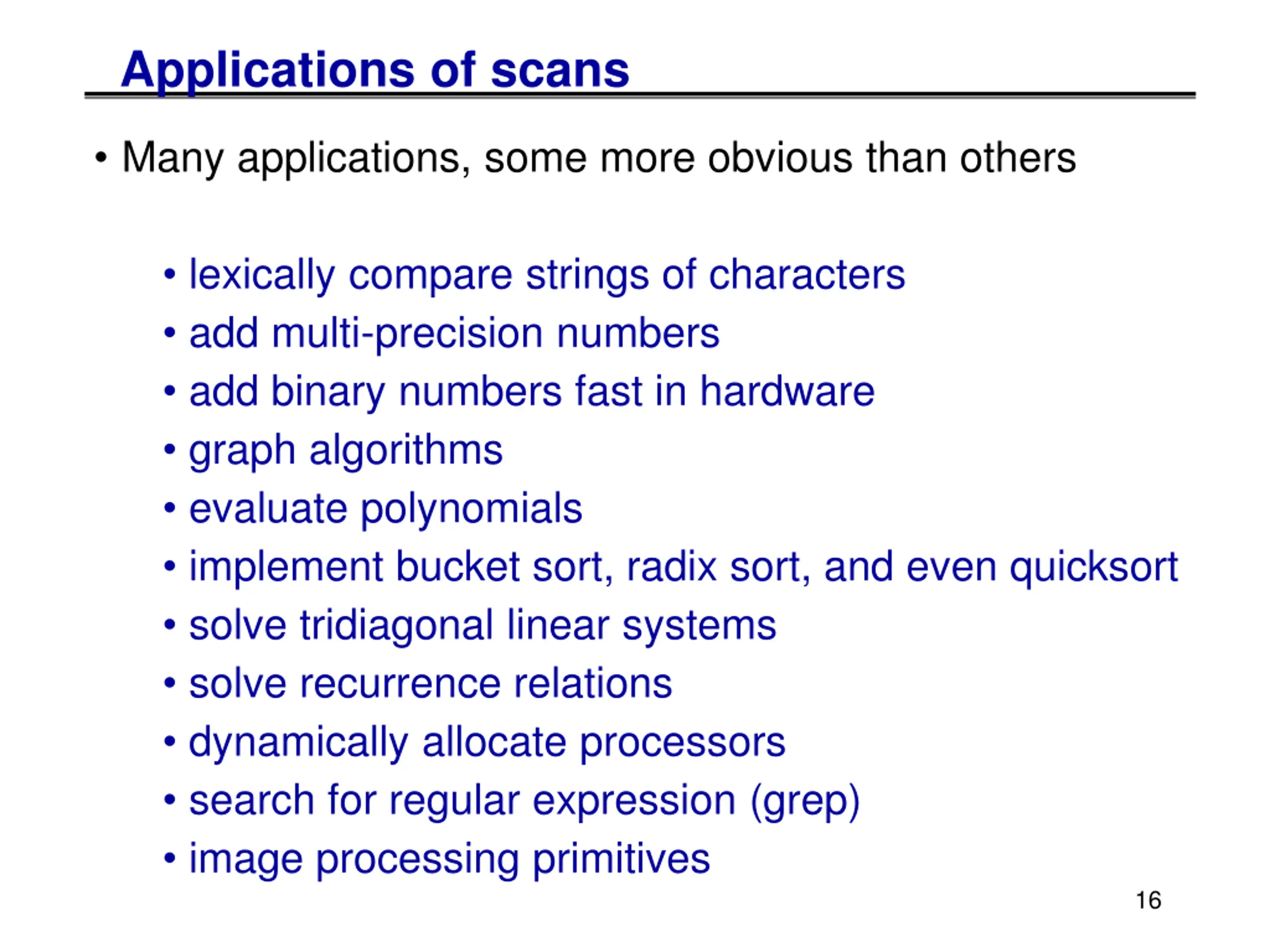 Applications of scans

• Many applications, some more obvious than others

• lexically compare strings of characters
• add multi-precision numbers
• add binary numbers fast in hardware
• graph algorithms
• evaluate polynomials
• implement bucket sort, radix sort, and even quicksort
• solve tridiagonal linear systems
• solve recurrence relations
• dynamically allocate processors
• search for regular expression (grep)
• image processing primitives

16